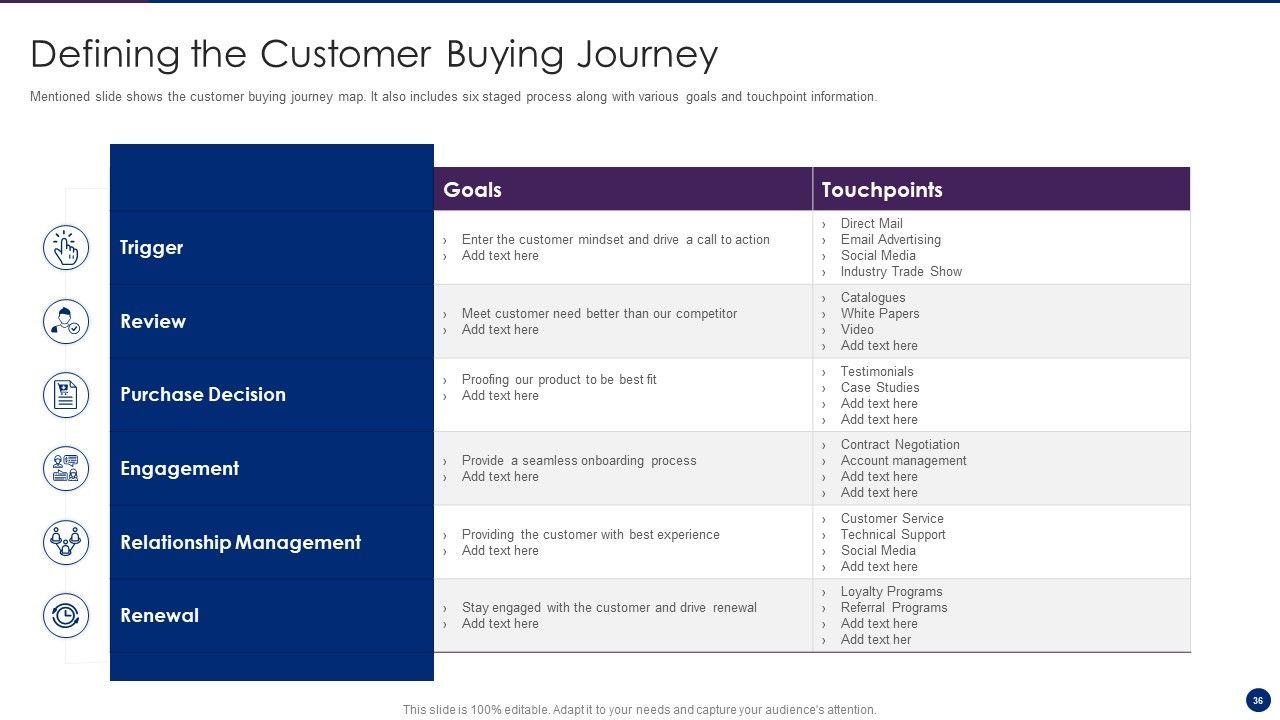 Defining the Customer Buying Journey

Mentioned slide shows the customer buying journey map. It also includes six staged process along with various goals and touchpoint information.

| | Goals | Touchpoints |
|---|---|---|
| Trigger | › Enter the customer mindset and drive a call to action › Add text here | › Direct Mail › Email Advertising › Social Media › Industry Trade Show |
| Review | › Meet customer need better than our competitor › Add text here | › Catalogues › White Papers › Video › Add text here |
| Purchase Decision | › Proofing our product to be best fit › Add text here | › Testimonials › Case Studies › Add text here › Add text here |
| Engagement | › Provide a seamless onboarding process › Add text here | › Contract Negotiation › Account management › Add text here › Add text here |
| Relationship Management | › Providing the customer with best experience › Add text here | › Customer Service › Technical Support › Social Media › Add text here |
| Renewal | › Stay engaged with the customer and drive renewal › Add text here | › Loyalty Programs › Referral Programs › Add text here › Add text her |

This slide is 100% editable. Adapt it to your needs and capture your audience's attention.

36